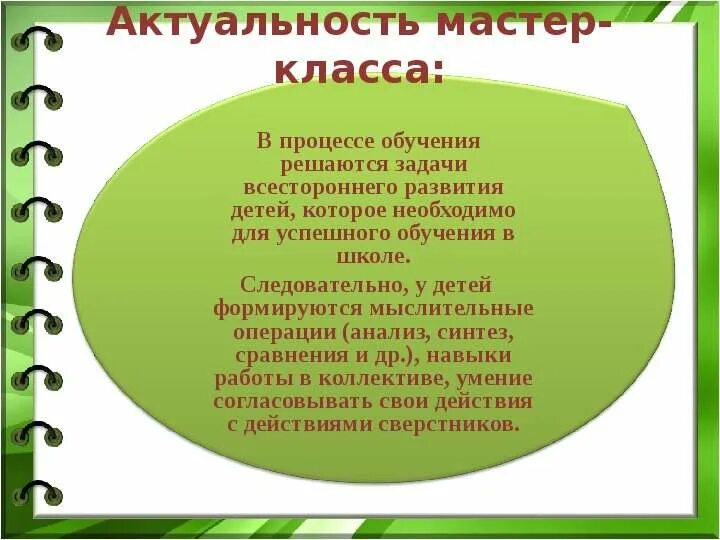 Актуальность мастер-класса:

В процессе обучения решаются задачи всестороннего развития детей, которое необходимо для успешного обучения в школе.

Следовательно, у детей формируются мыслительные операции (анализ, синтез, сравнения и др.), навыки работы в коллективе, умение согласовывать свои действия с действиями сверстников.